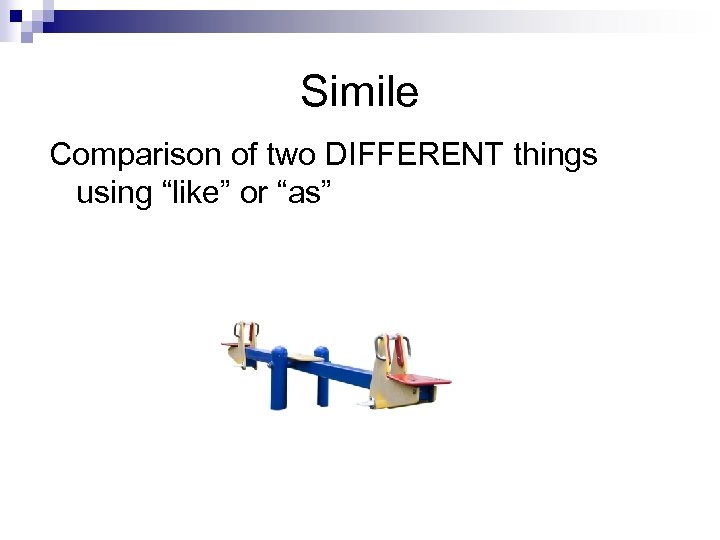 Simile

Comparison of two DIFFERENT things using “like” or “as”